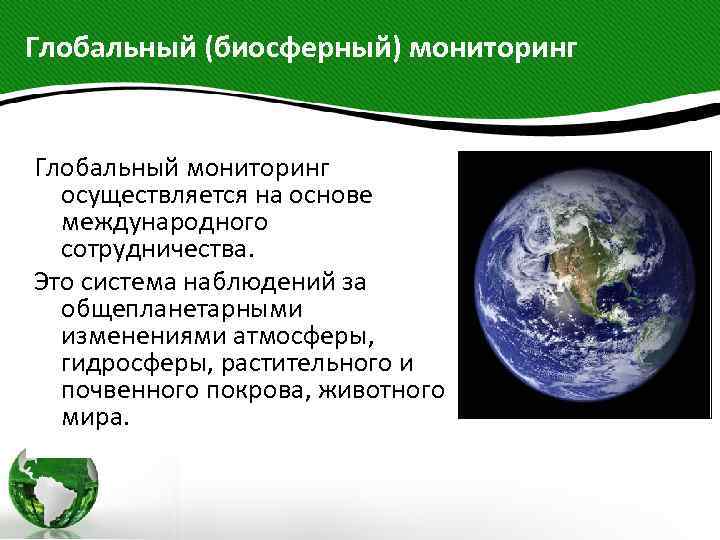 Глобальный (биосферный) мониторинг

Глобальный мониторинг осуществляется на основе международного сотрудничества.

Это система наблюдений за общепланетарными изменениями атмосферы, гидросферы, растительного и почвенного покрова, животного мира.